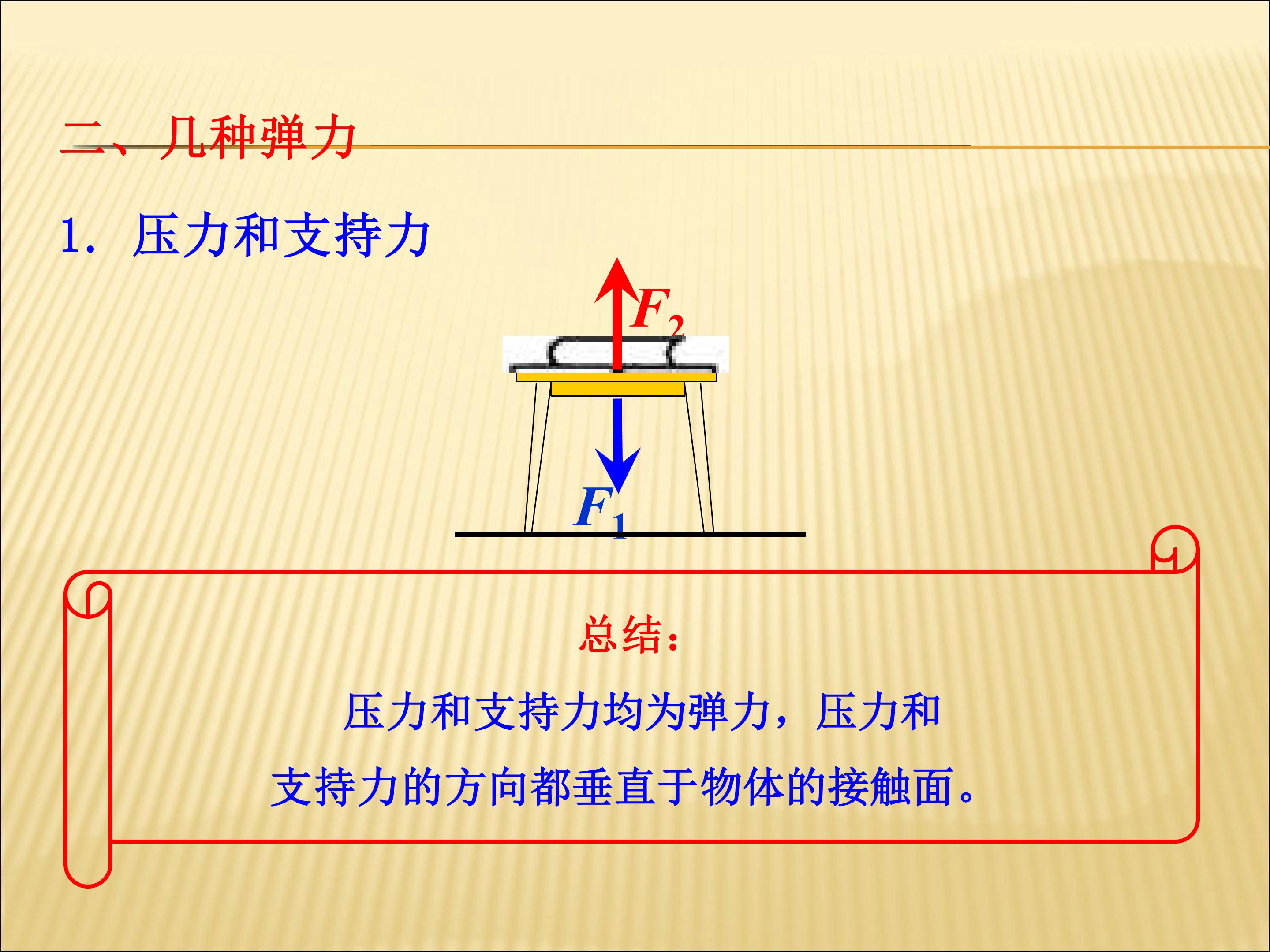 二、几种弹力

1.压力和支持力

$F_2$

$F_1$

总结：

压力和支持力均为弹力，压力和支持力的方向都垂直于物体的接触面。